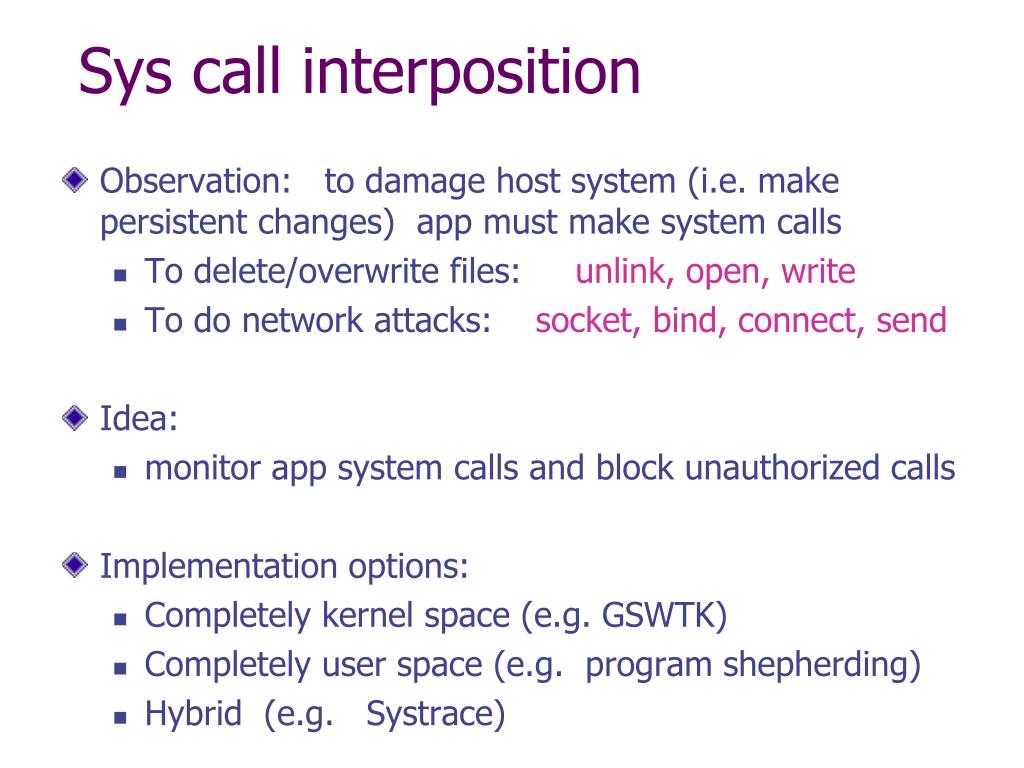 Sys call interposition

Observation: to damage host system (i.e. make persistent changes) app must make system calls

To delete/overwrite files: unlink, open, write

To do network attacks: socket, bind, connect, send

Idea:

monitor app system calls and block unauthorized calls

Implementation options:

Completely kernel space (e.g. GSWTK)

Completely user space (e.g. program shepherding)

Hybrid (e.g. Systrace)